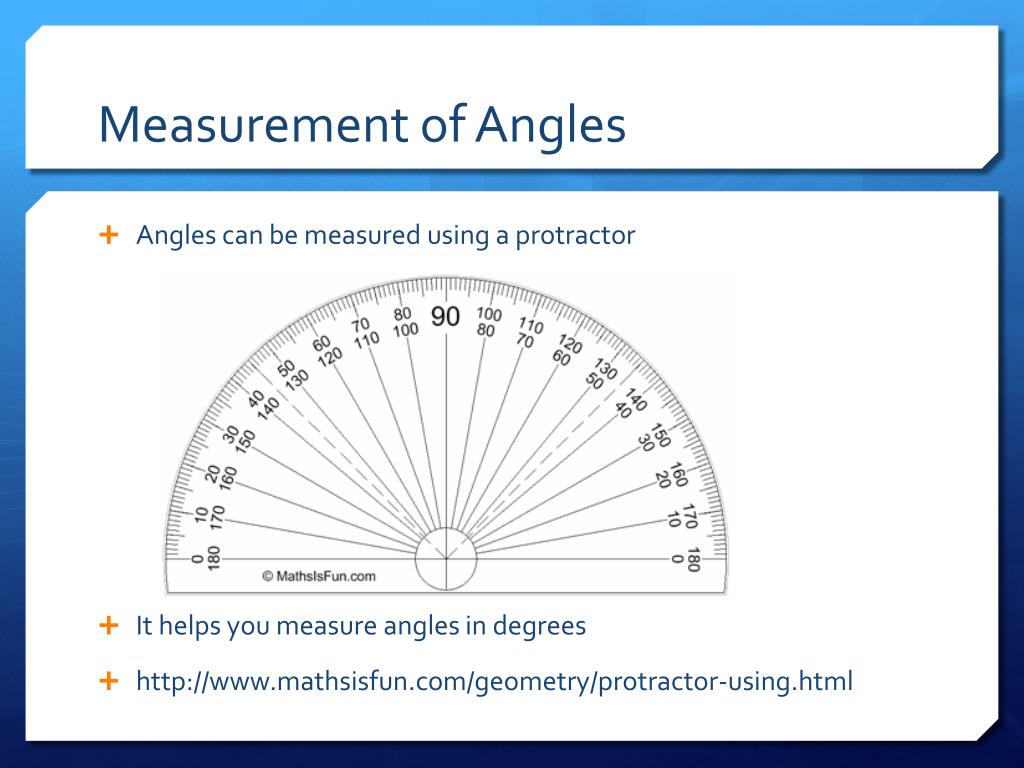 Measurement of Angles

+ Angles can be measured using a protractor

0 180 10 170 20 160 30 150 40 140 50 130 60 120 70 110 80 100 90 100 80 110 70 120 60 130 50 140 40 150 30 160 20 170 10 180 0

© MathsIsFun.com

+ It helps you measure angles in degrees

+ http://www.mathsisfun.com/geometry/protractor-using.html